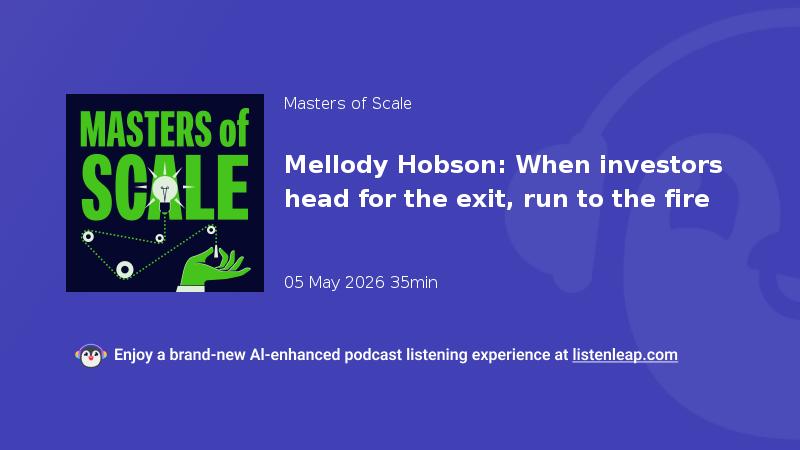 MASTERS of SCALE

Masters of Scale

Mellody Hobson: When investors head for the exit, run to the fire

05 May 2026 35min

Enjoy a brand-new AI-enhanced podcast listening experience at listenleap.com